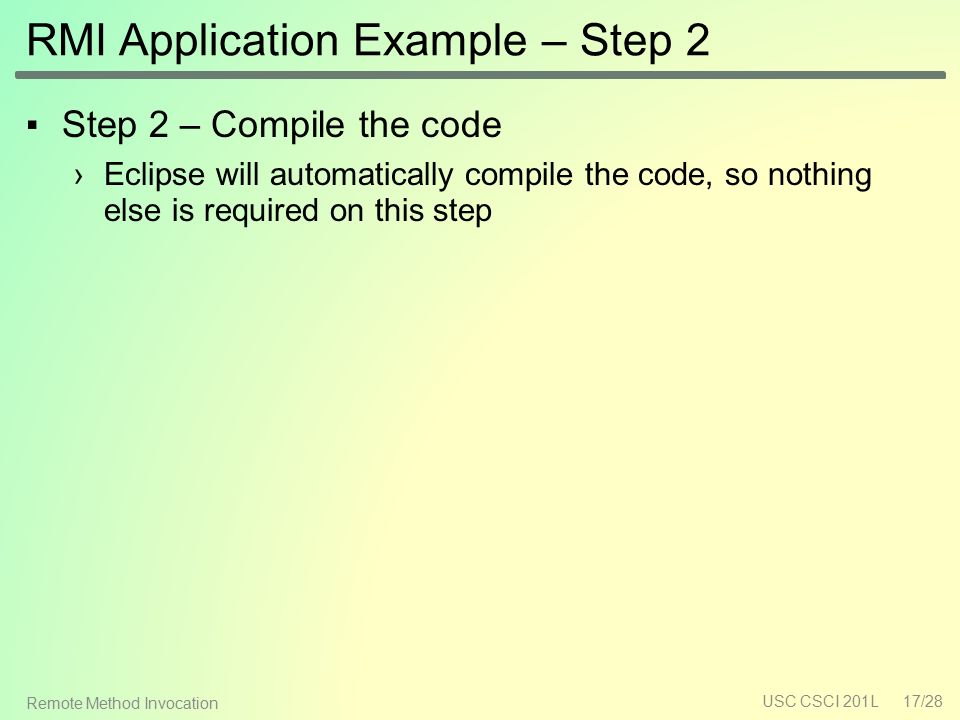 RMI Application Example – Step 2

▪ Step 2 – Compile the code

› Eclipse will automatically compile the code, so nothing else is required on this step

Remote Method Invocation

USC CSCI 201L 17/28